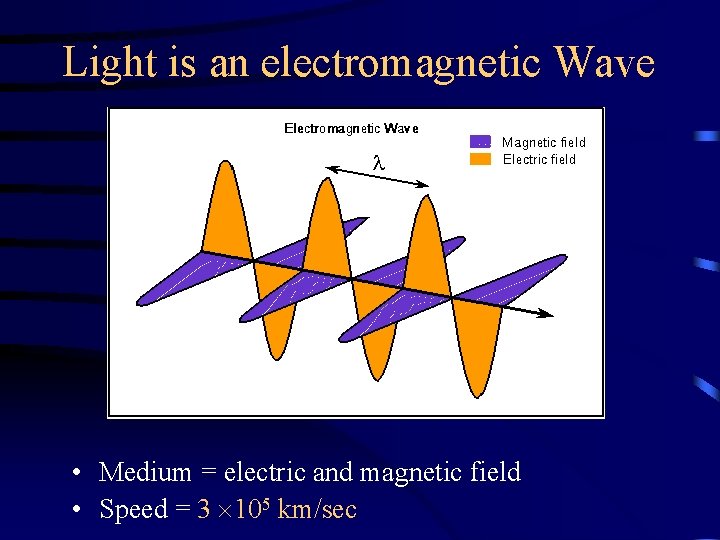 Light is an electromagnetic Wave

Electromagnetic Wave

Magnetic field
Electric field

$\lambda$

• Medium = electric and magnetic field
• Speed = $3 \times 10^5$ km/sec